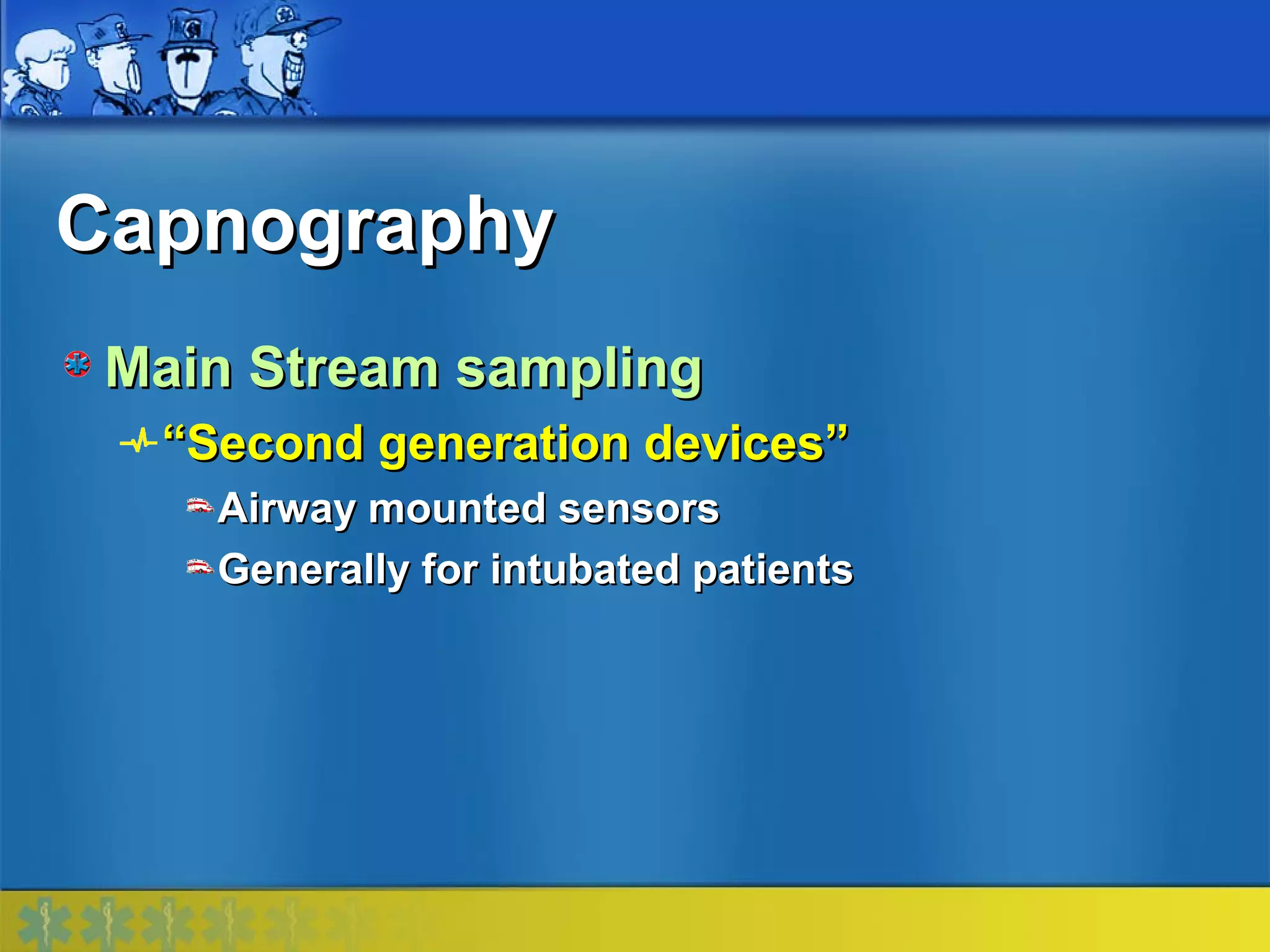 Capnography

Main Stream sampling

“Second generation devices”

Airway mounted sensors

Generally for intubated patients